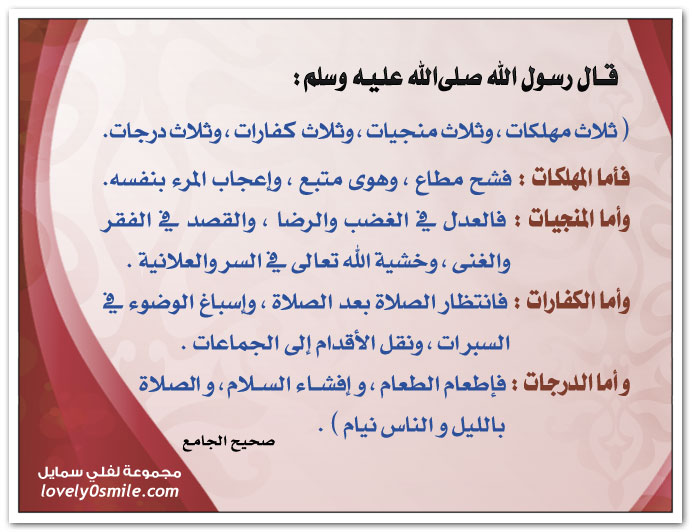 قال رسول الله صلى الله عليه وسلم :

( ثلاث مهلكات ، وثلاث منجيات ، وثلاث كفارات ، وثلاث درجات.

فأما المهلكات : فشح مطاع ، وهوى متبع ، وإعجاب المرء بنفسه.

وأما المنجيات : فالعدل في الغضب والرضا ، والقصد في الفقر والغنى ، وخشية الله تعالى في السر والعلانية .

وأما الكفارات : فانتظار الصلاة بعد الصلاة ، وإسباغ الوضوء في السبرات ، ونقل الأقدام إلى الجماعات .

و أما الدرجات : فإطعام الطعام ، و إفشاء السلام ، و الصلاة بالليل و الناس نيام ) .

صحيح الجامع

مجموعة لفلي سمايل
lovely0smile.com